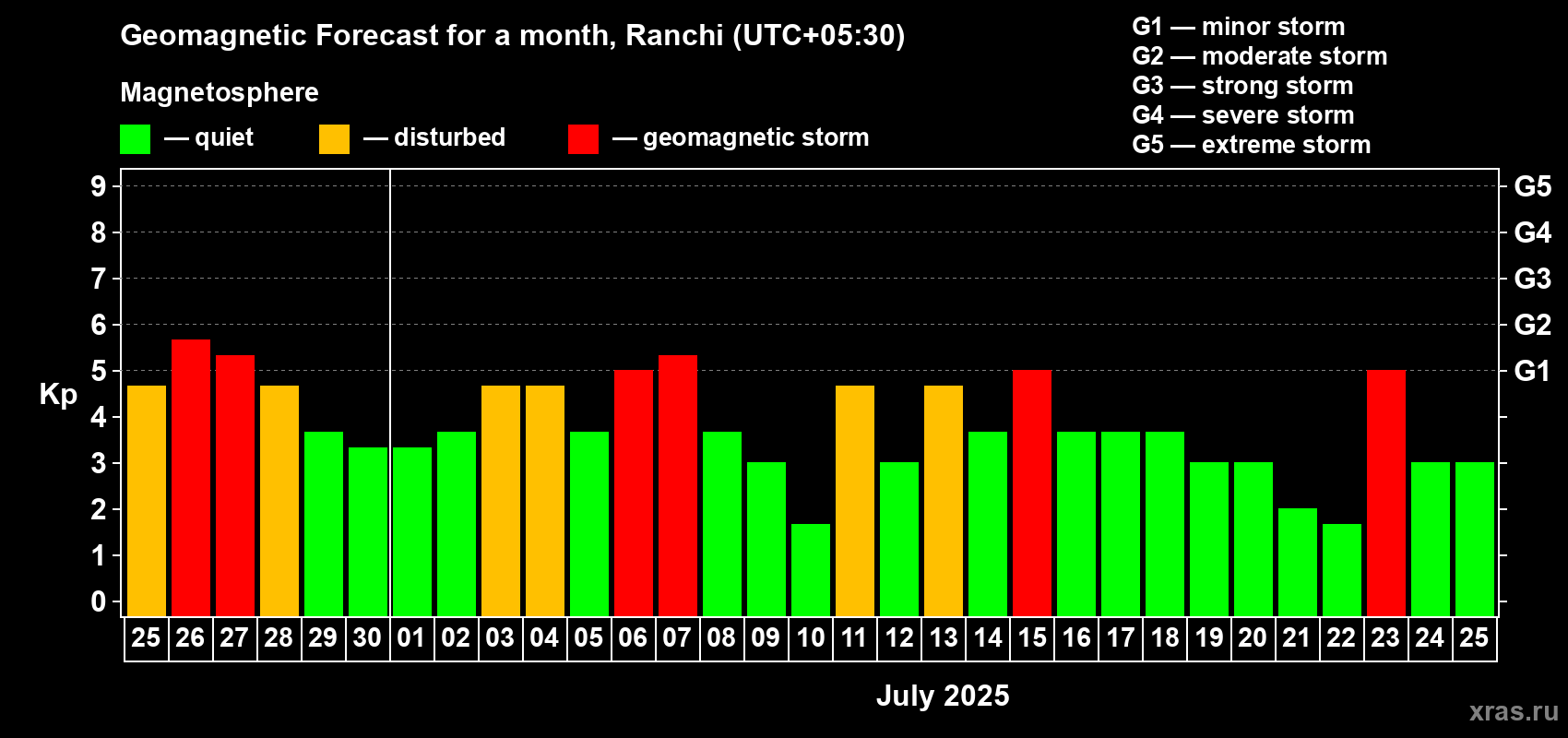 Geomagnetic Forecast for a month, Ranchi (UTC+05:30)

Magnetosphere

— quiet — disturbed — geomagnetic storm

G1 — minor storm
G2 — moderate storm
G3 — strong storm
G4 — severe storm
G5 — extreme storm

Kp

9
8
7
6
5
4
3
2
1
0

G5
G4
G3
G2
G1

25 26 27 28 29 30 01 02 03 04 05 06 07 08 09 10 11 12 13 14 15 16 17 18 19 20 21 22 23 24 25

July 2025

xras.ru